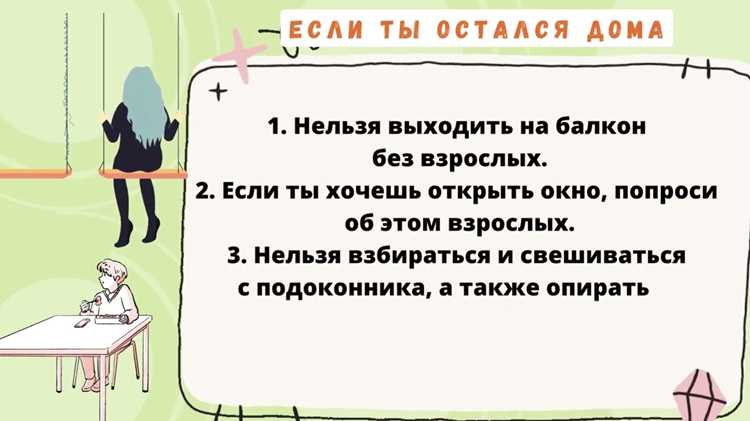 ЕСЛИ ТЫ ОСТАЛСЯ ДОМА

1. Нельзя выходить на балкон без взрослых.
2. Если ты хочешь открыть окно, попроси об этом взрослых.
3. Нельзя взбираться и свешиваться с подоконника, а также опирать